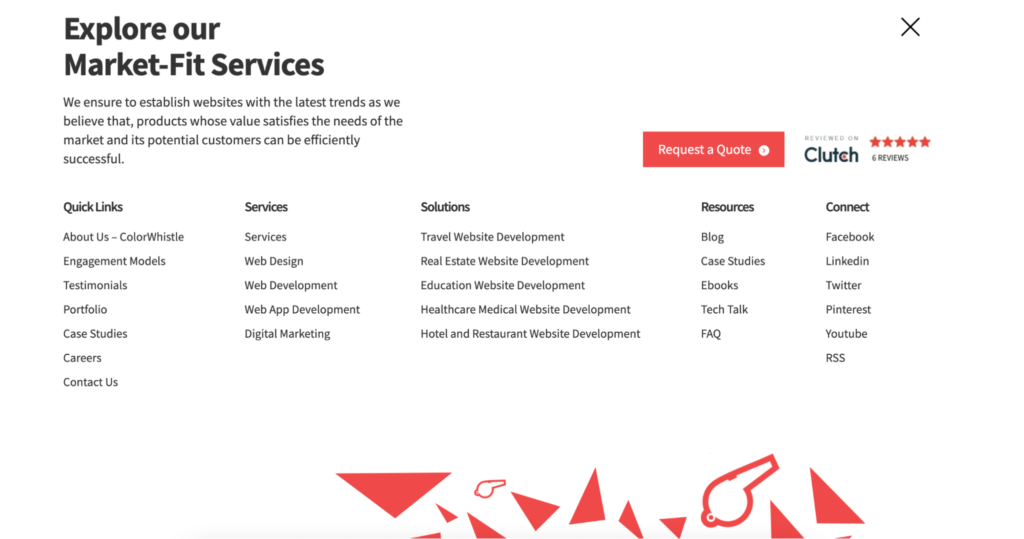 Explore our
Market-Fit Services

We ensure to establish websites with the latest trends as we believe that, products whose value satisfies the needs of the market and its potential customers can be efficiently successful.

Request a Quote

REVIEWED ON
Clutch
6 REVIEWS

Quick Links
About Us – ColorWhistle
Engagement Models
Testimonials
Portfolio
Case Studies
Careers
Contact Us

Services
Services
Web Design
Web Development
Web App Development
Digital Marketing

Solutions
Travel Website Development
Real Estate Website Development
Education Website Development
Healthcare Medical Website Development
Hotel and Restaurant Website Development

Resources
Blog
Case Studies
Ebooks
Tech Talk
FAQ

Connect
Facebook
Linkedin
Twitter
Pinterest
Youtube
RSS